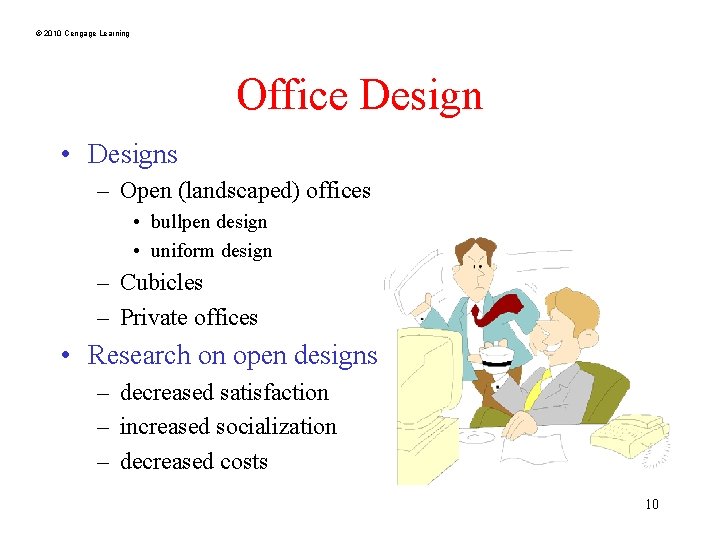 © 2010 Cengage Learning

Office Design

• Designs
  – Open (landscaped) offices
    • bullpen design
    • uniform design
  – Cubicles
  – Private offices
• Research on open designs
  – decreased satisfaction
  – increased socialization
  – decreased costs

10